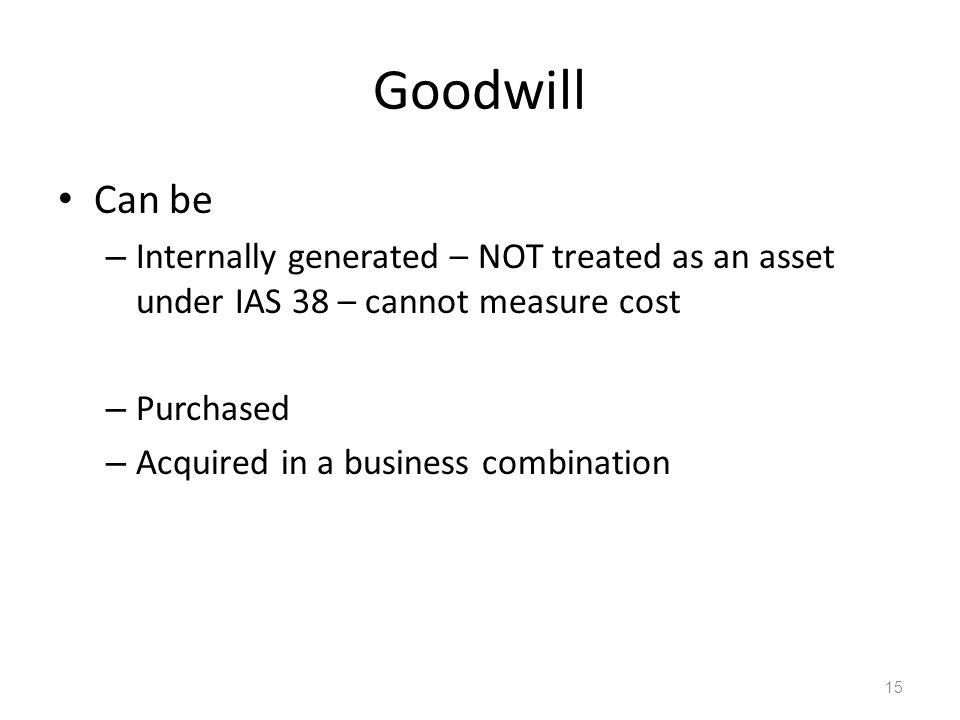 Goodwill

• Can be

– Internally generated – NOT treated as an asset under IAS 38 – cannot measure cost

– Purchased

– Acquired in a business combination

15